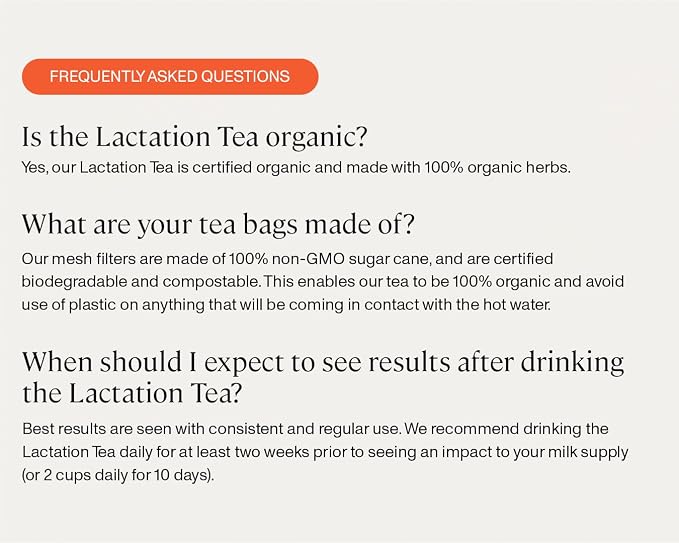 FREQUENTLY ASKED QUESTIONS

Is the Lactation Tea organic?
Yes, our Lactation Tea is certified organic and made with 100% organic herbs.

What are your tea bags made of?
Our mesh filters are made of 100% non-GMO sugar cane, and are certified biodegradable and compostable. This enables our tea to be 100% organic and avoid use of plastic on anything that will be coming in contact with the hot water.

When should I expect to see results after drinking the Lactation Tea?
Best results are seen with consistent and regular use. We recommend drinking the Lactation Tea daily for at least two weeks prior to seeing an impact to your milk supply (or 2 cups daily for 10 days).